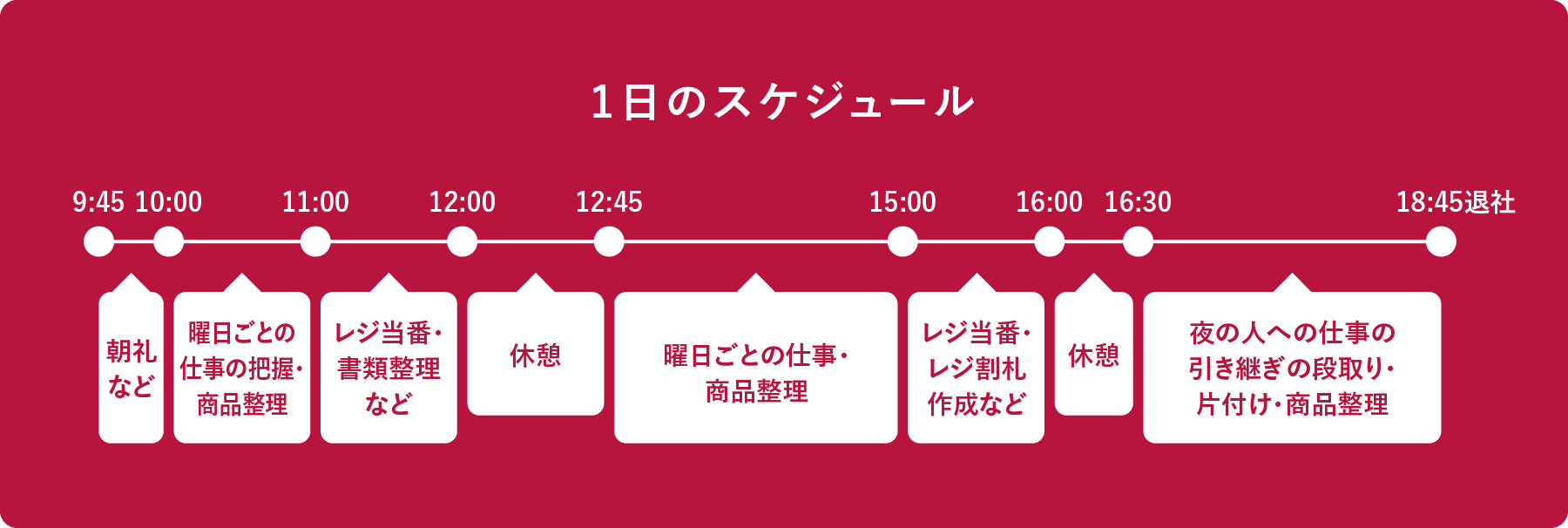 1日のスケジュール

9:45 10:00 11:00 12:00 12:45 15:00 16:00 16:30 18:45退社

朝礼など

曜日ごとの仕事の把握・商品整理

レジ当番・書類整理など

休憩

曜日ごとの仕事・商品整理

レジ当番・レジ割札作成など

休憩

夜の人への仕事の引き継ぎの段取り・片付け・商品整理